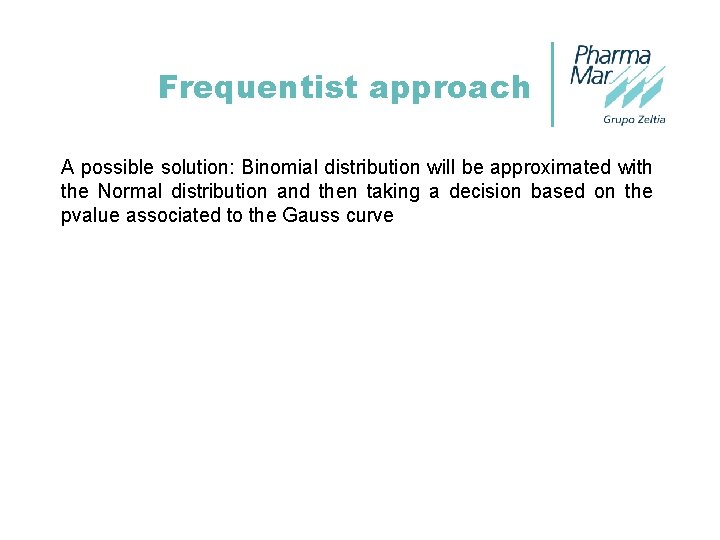 Frequentist approach

Pharma Mar
Grupo Zeltia

A possible solution: Binomial distribution will be approximated with the Normal distribution and then taking a decision based on the pvalue associated to the Gauss curve